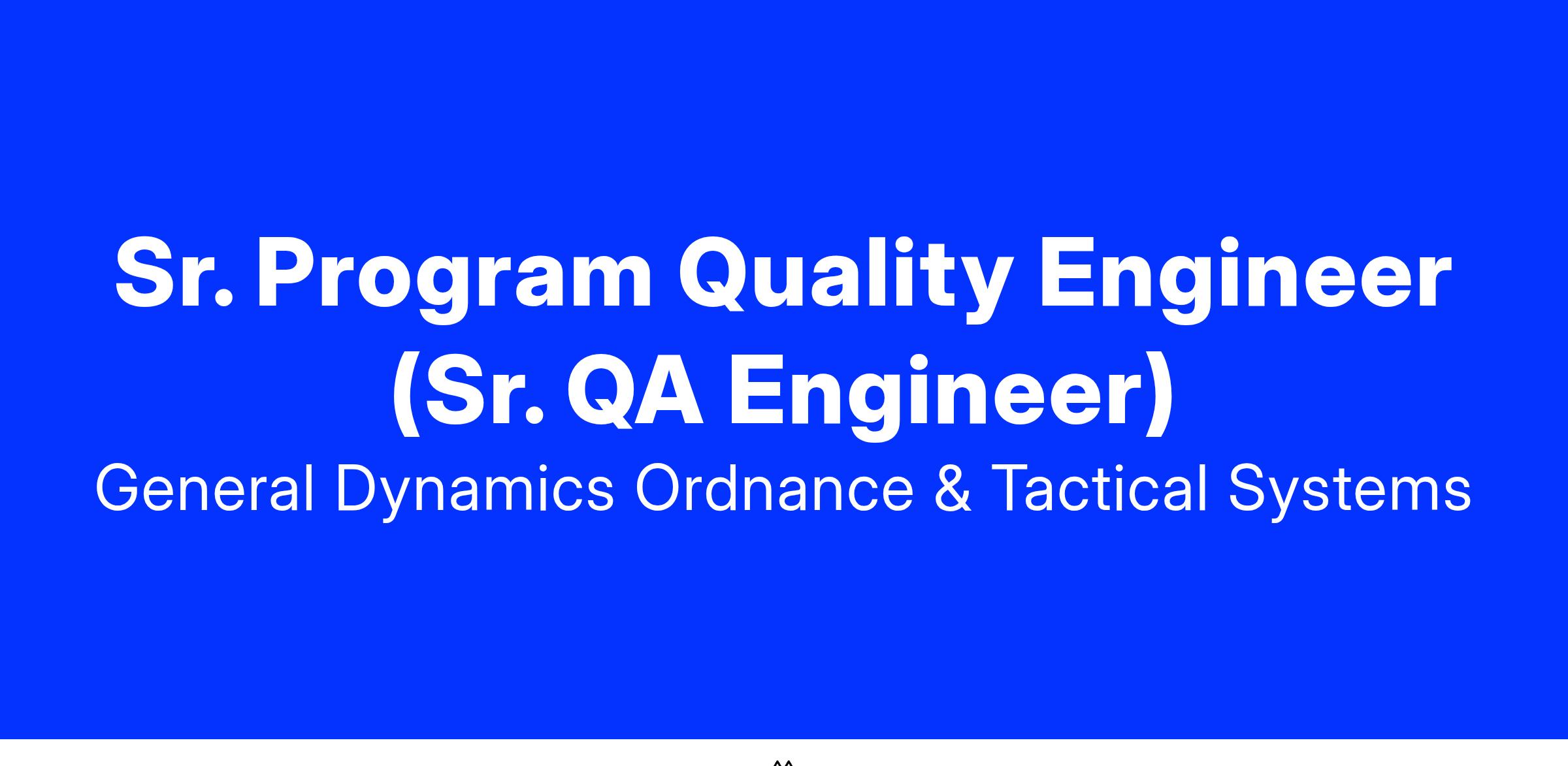 Sr. Program Quality Engineer (Sr. QA Engineer)

General Dynamics Ordnance & Tactical Systems